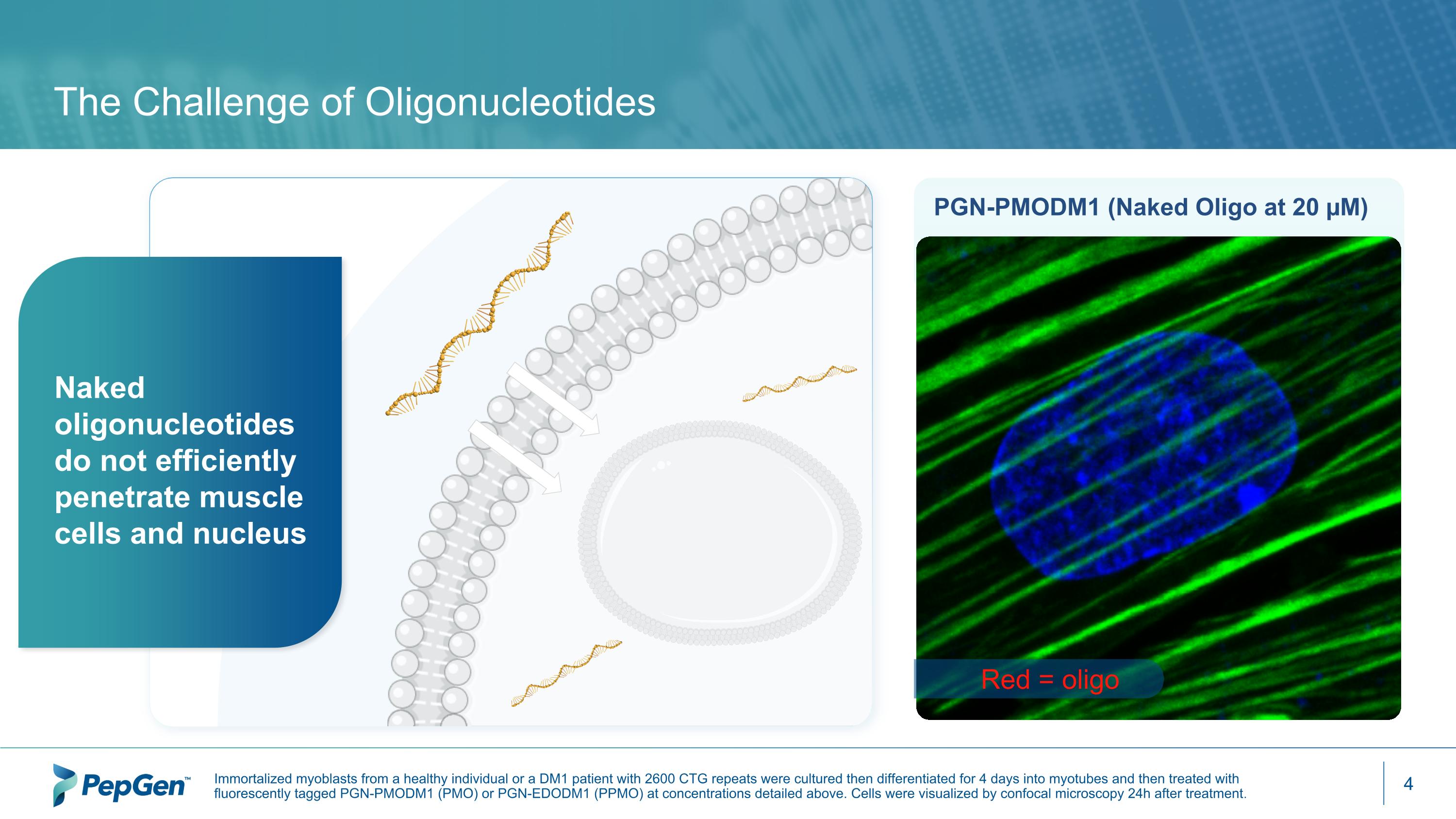 The Challenge of Oligonucleotides

Naked oligonucleotides do not efficiently penetrate muscle cells and nucleus

PGN-PMODM1 (Naked Oligo at 20 μM)

Red = oligo

PepGen™

Immortalized myoblasts from a healthy individual or a DM1 patient with 2600 CTG repeats were cultured then differentiated for 4 days into myotubes and then treated with fluorescently tagged PGN-PMODM1 (PMO) or PGN-EDODM1 (PPMO) at concentrations detailed above. Cells were visualized by confocal microscopy 24h after treatment.

4